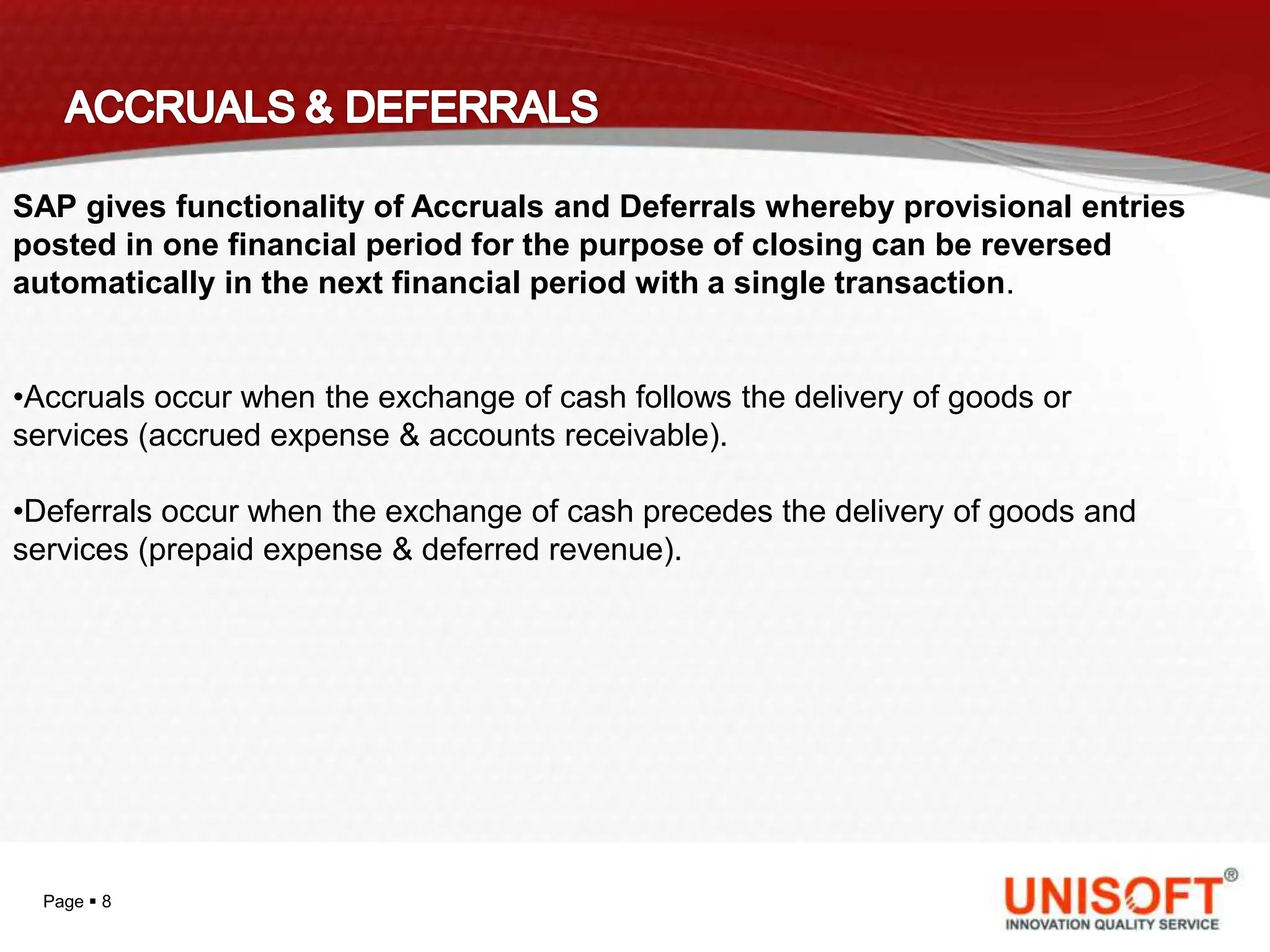 ACCRUALS & DEFERRALS

SAP gives functionality of Accruals and Deferrals whereby provisional entries posted in one financial period for the purpose of closing can be reversed automatically in the next financial period with a single transaction.

•Accruals occur when the exchange of cash follows the delivery of goods or services (accrued expense & accounts receivable).

•Deferrals occur when the exchange of cash precedes the delivery of goods and services (prepaid expense & deferred revenue).

Page ▪ 8

UNISOFT®
INNOVATION QUALITY SERVICE